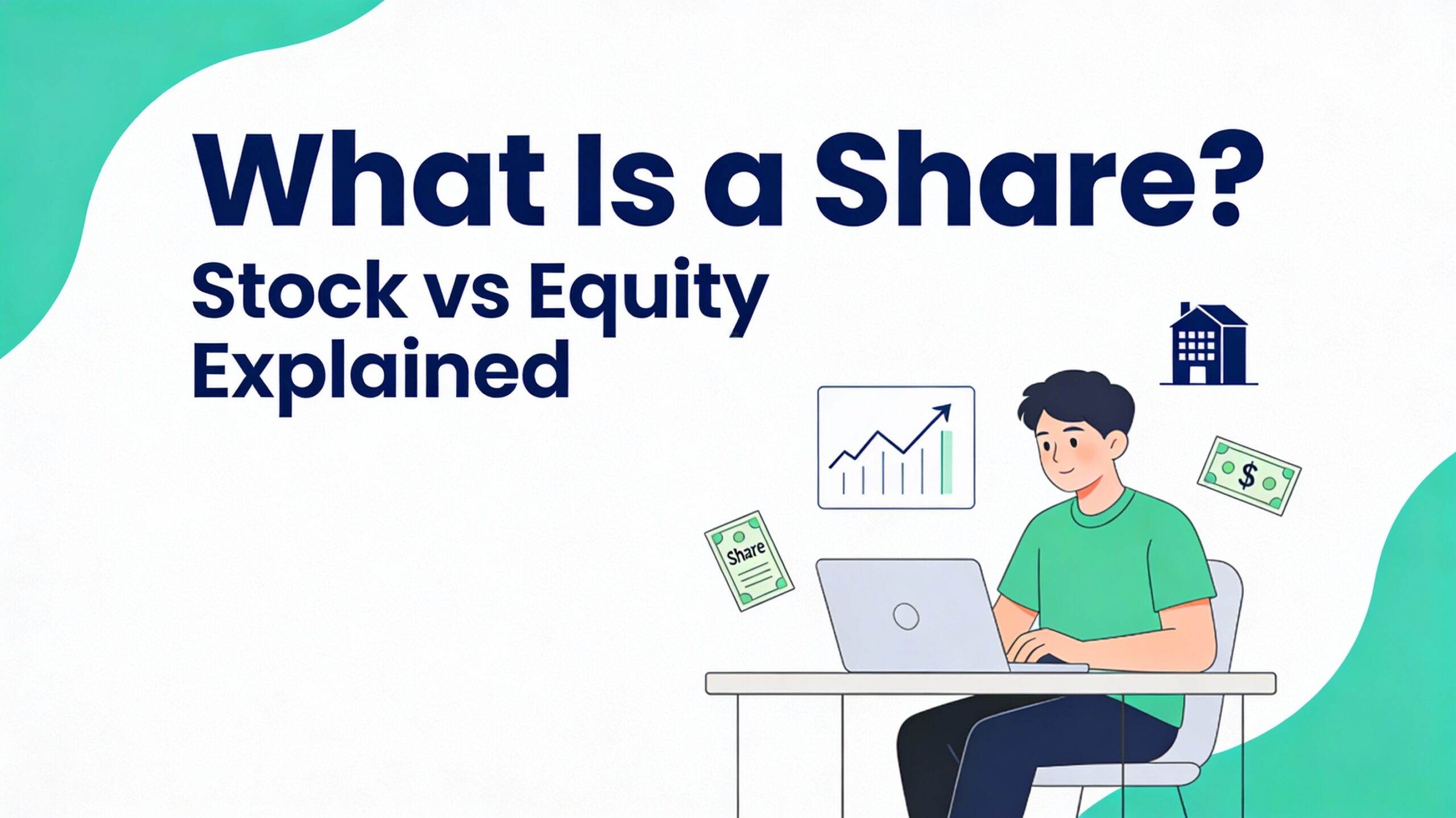 What Is a Share?

Stock vs Equity Explained

Share

$